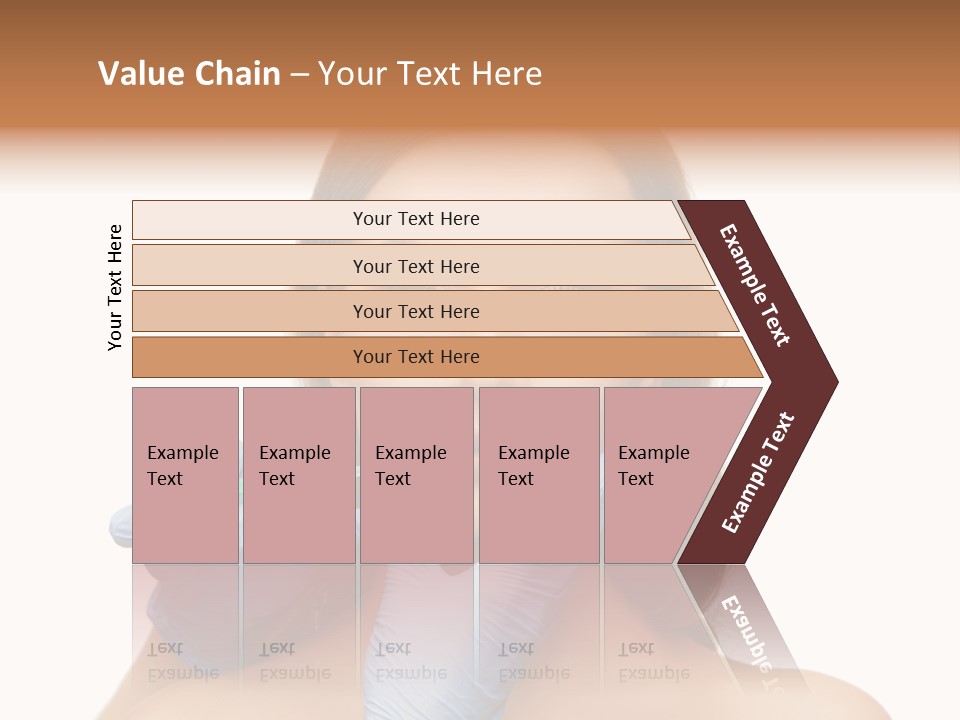 Value Chain – Your Text Here

Your Text Here

Your Text Here

Your Text Here

Your Text Here

Your Text Here

Example Text

Example Text

Example Text

Example Text

Example Text

Example Text

Example Text